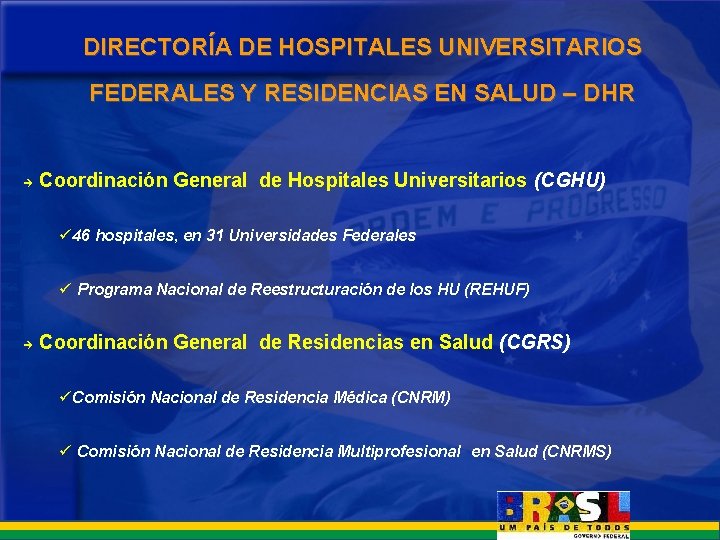 DIRECTORÍA DE HOSPITALES UNIVERSITARIOS FEDERALES Y RESIDENCIAS EN SALUD – DHR

→ Coordinación General de Hospitales Universitarios (CGHU)

✓46 hospitales, en 31 Universidades Federales

✓ Programa Nacional de Reestructuración de los HU (REHUF)

→ Coordinación General de Residencias en Salud (CGRS)

✓Comisión Nacional de Residencia Médica (CNRM)

✓ Comisión Nacional de Residencia Multiprofesional en Salud (CNRMS)

ORDEM E PROGRESSO

BRASIL
UM PAÍS DE TODOS
GOVERNO FEDERAL